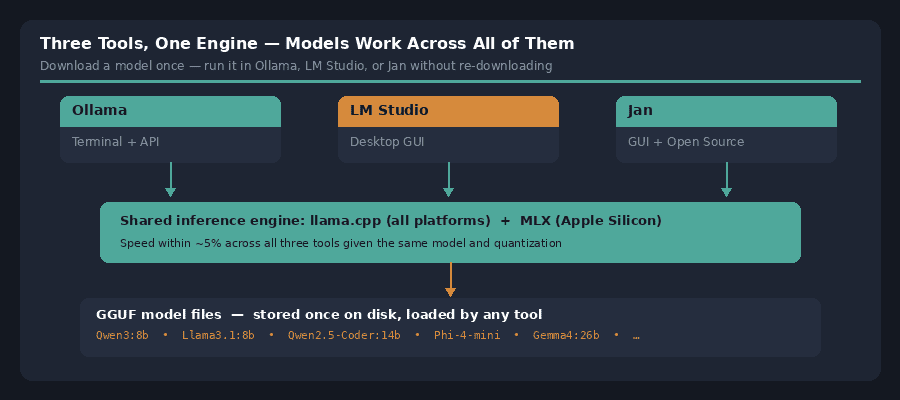 Three Tools, One Engine — Models Work Across All of Them

Download a model once — run it in Ollama, LM Studio, or Jan without re-downloading

Ollama

Terminal + API

LM Studio

Desktop GUI

Jan

GUI + Open Source

Shared inference engine: llama.cpp (all platforms) + MLX (Apple Silicon)

Speed within ~5% across all three tools given the same model and quantization

GGUF model files — stored once on disk, loaded by any tool

Qwen3:8b • Llama3.1:8b • Qwen2.5-Coder:14b • Phi-4-mini • Gemma4:26b • …